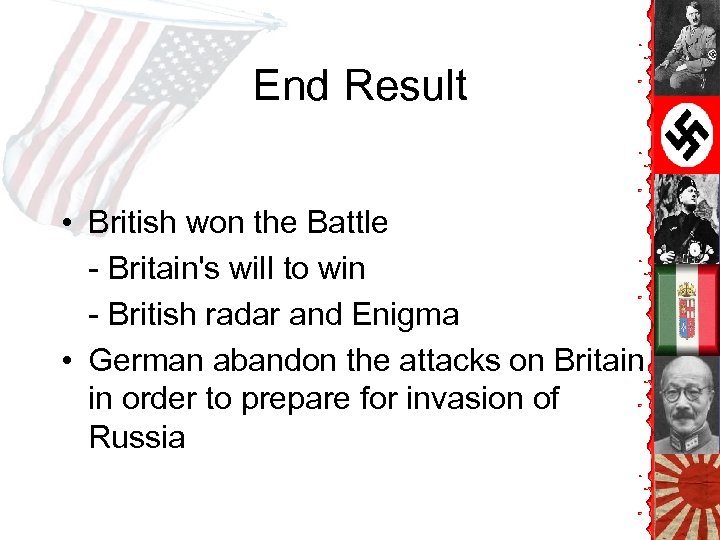 End Result

• British won the Battle

- Britain's will to win

- British radar and Enigma

• German abandon the attacks on Britain in order to prepare for invasion of Russia